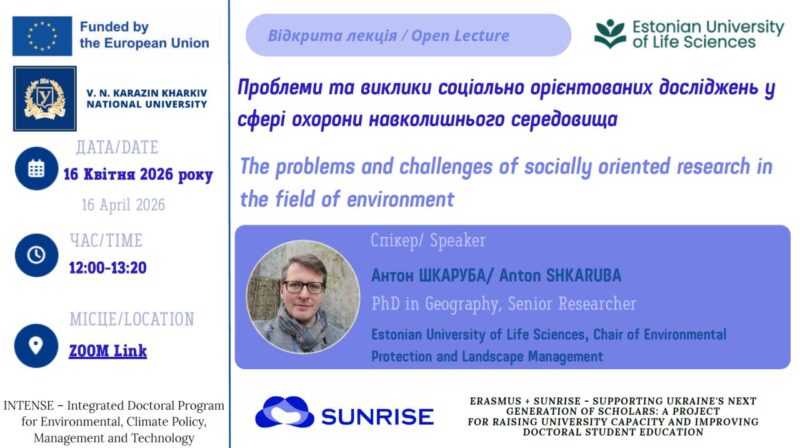 Funded by the European Union

V. N. KARAZIN KHARKIV NATIONAL UNIVERSITY

ДАТА/DATE

16 Квітня 2026 року

16 April 2026

ЧАС/TIME

12:00-13:20

МІСЦЕ/LOCATION

ZOOM Link

INTENSE – Integrated Doctoral Program for Environmental, Climate Policy, Management and Technology

Відкрита лекція / Open Lecture

Estonian University of Life Sciences

Проблеми та виклики соціально орієнтованих досліджень у сфері охорони навколишнього середовища

The problems and challenges of socially oriented research in the field of environment

Спікер/ Speaker

Антон ШКАРУБА/ Anton SHKARUBA

PhD in Geography, Senior Researcher

Estonian University of Life Sciences, Chair of Environmental Protection and Landscape Management

SUNRISE

ERASMUS + SUNRISE - SUPPORTING UKRAINE'S NEXT GENERATION OF SCHOLARS: A PROJECT FOR RAISING UNIVERSITY CAPACITY AND IMPROVING DOCTORAL STUDENT EDUCATION